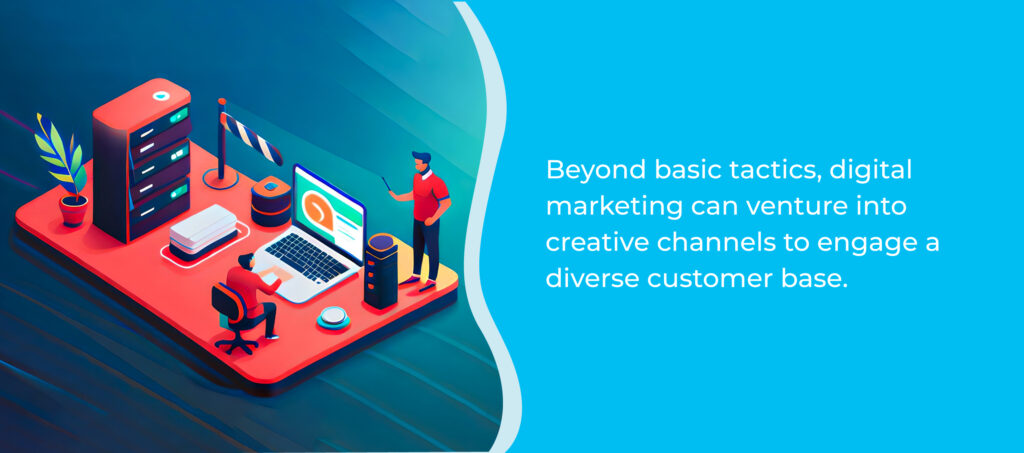 Beyond basic tactics, digital marketing can venture into creative channels to engage a diverse customer base.